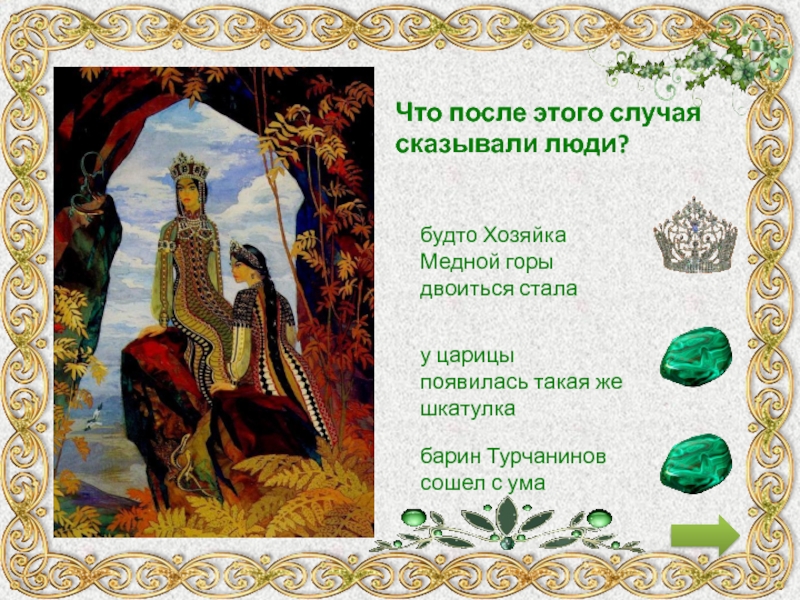 Что после этого случая сказывали люди?

будто Хозяйка Медной горы двоиться стала

у царицы появилась такая же шкатулка

барин Турчанинов сошел с ума